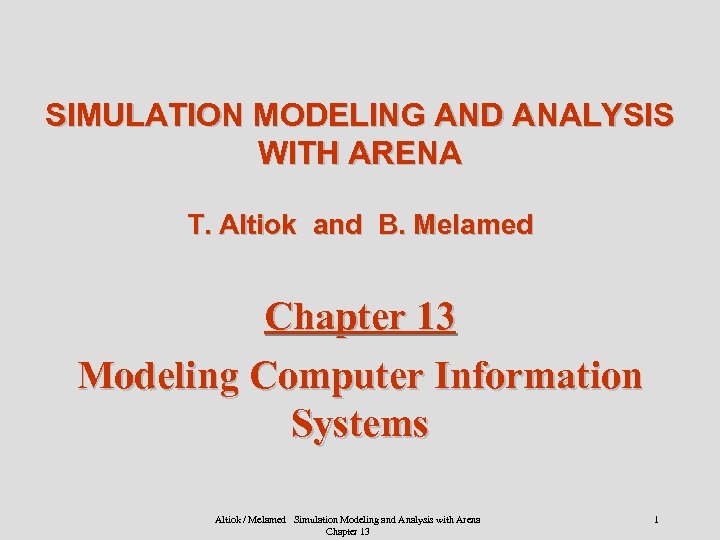 SIMULATION MODELING AND ANALYSIS WITH ARENA

T. Altiok and B. Melamed

Chapter 13

Modeling Computer Information Systems

Altiok / Melamed Simulation Modeling and Analysis with Arena Chapter 13

1